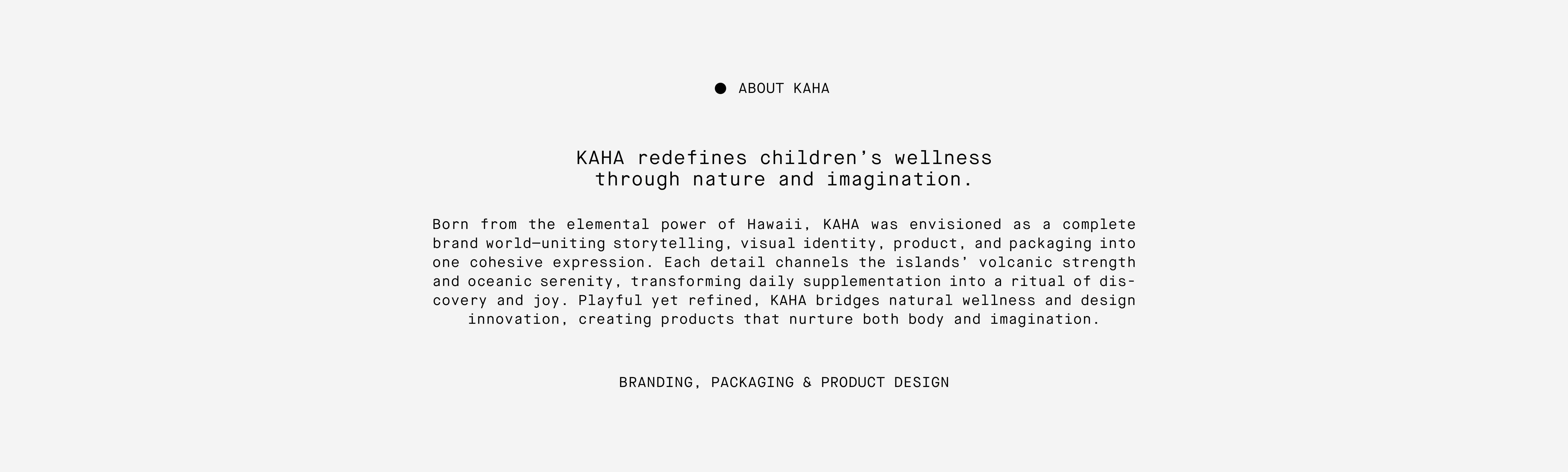 ABOUT KAHA

KAHA redefines children’s wellness through nature and imagination.

Born from the elemental power of Hawaii, KAHA was envisioned as a complete brand world—uniting storytelling, visual identity, product, and packaging into one cohesive expression. Each detail channels the islands’ volcanic strength and oceanic serenity, transforming daily supplementation into a ritual of discovery and joy. Playful yet refined, KAHA bridges natural wellness and design innovation, creating products that nurture both body and imagination.

BRANDING, PACKAGING & PRODUCT DESIGN